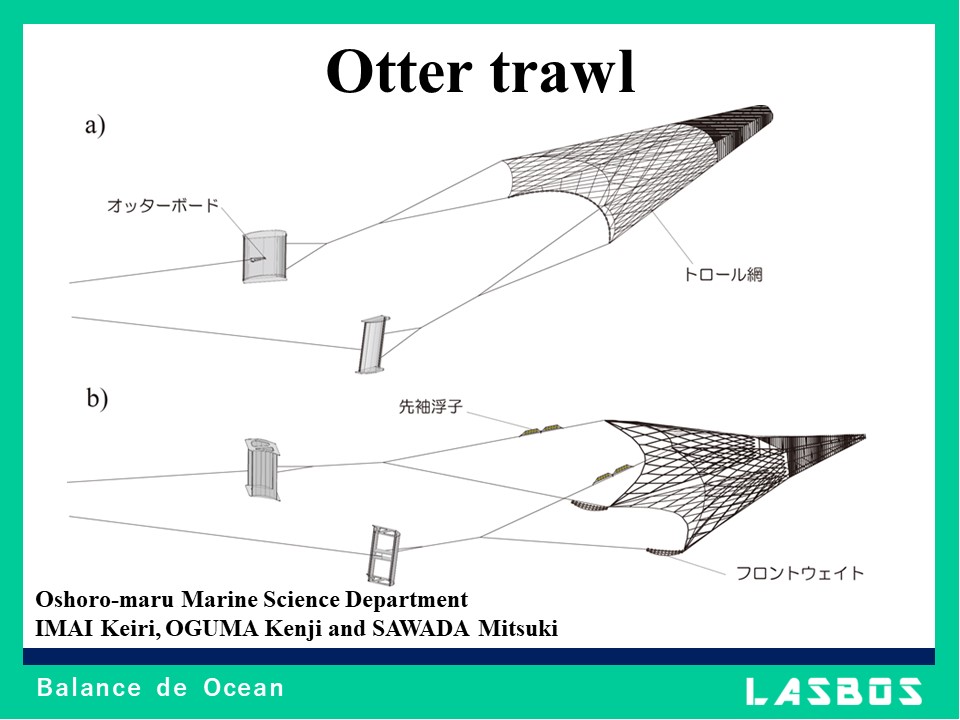 Otter trawl

a)

オッターボード

トロール網

b)

先袖浮子

フロントウェイト

Oshoro-maru Marine Science Department
IMAI Keiri, OGUMA Kenji and SAWADA Mitsuki

Balance de Ocean

LASBOS